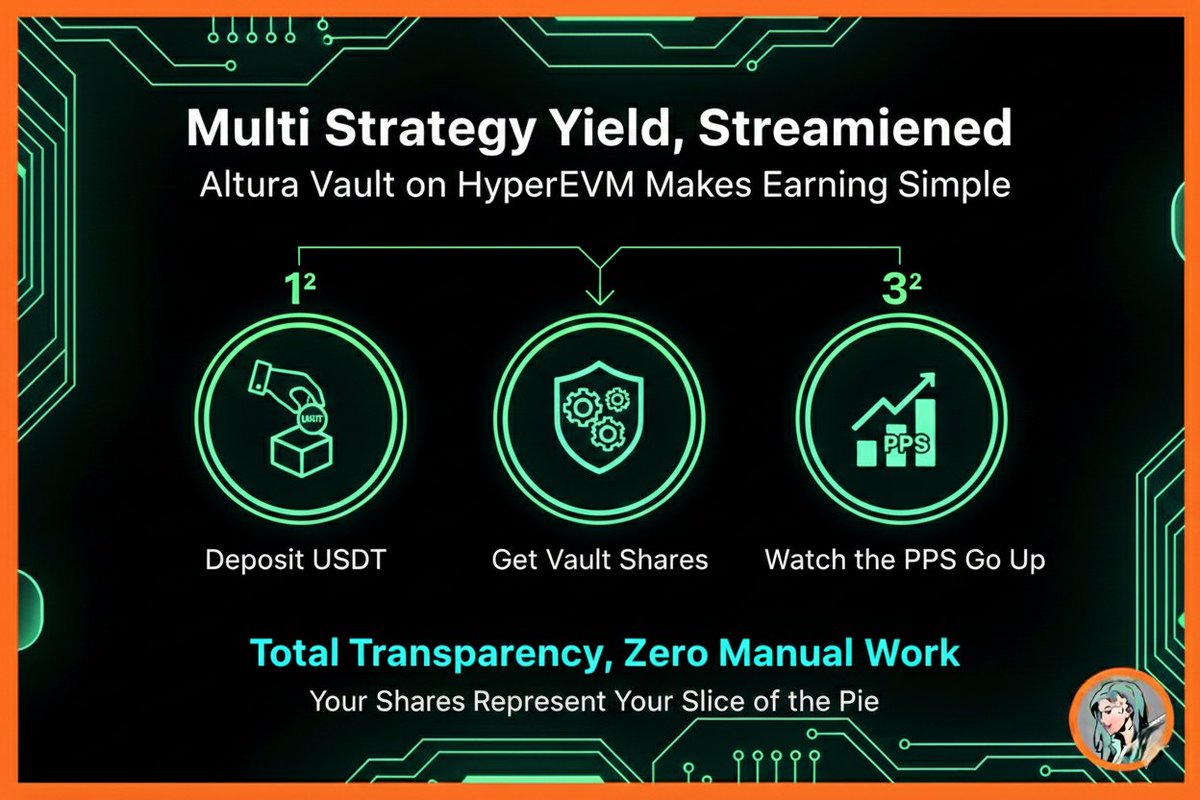 Multi Strategy Yield, Streamiened

Altura Vault on HyperEVM Makes Earning Simple

$1^2$

$3^2$

USDT

PPS

Deposit USDT

Get Vault Shares

Watch the PPS Go Up

Total Transparency, Zero Manual Work

Your Shares Represent Your Slice of the Pie